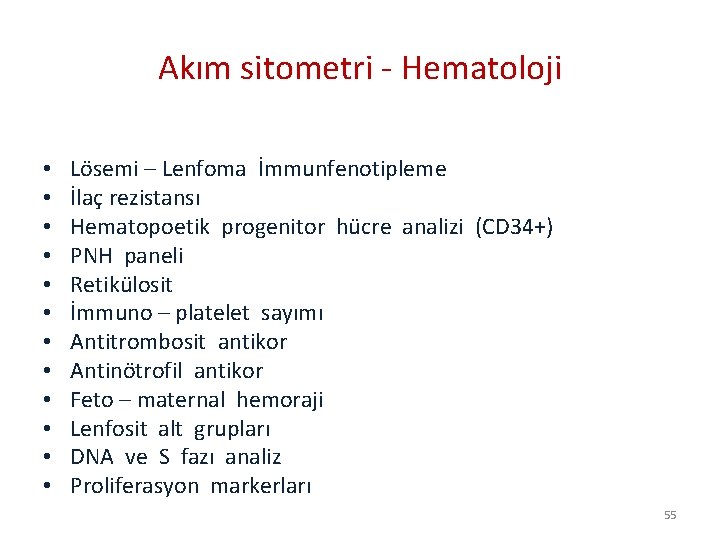 Akım sitometri - Hematoloji

• Lösemi – Lenfoma İmmunfenotipleme
• İlaç rezistansı
• Hematopoetik progenitor hücre analizi (CD34+)
• PNH paneli
• Retikülosit
• İmmuno – platelet sayımı
• Antitrombosit antikor
• Antinötrofil antikor
• Feto – maternal hemoraji
• Lenfosit alt grupları
• DNA ve S fazı analiz
• Proliferasyon markerları

55